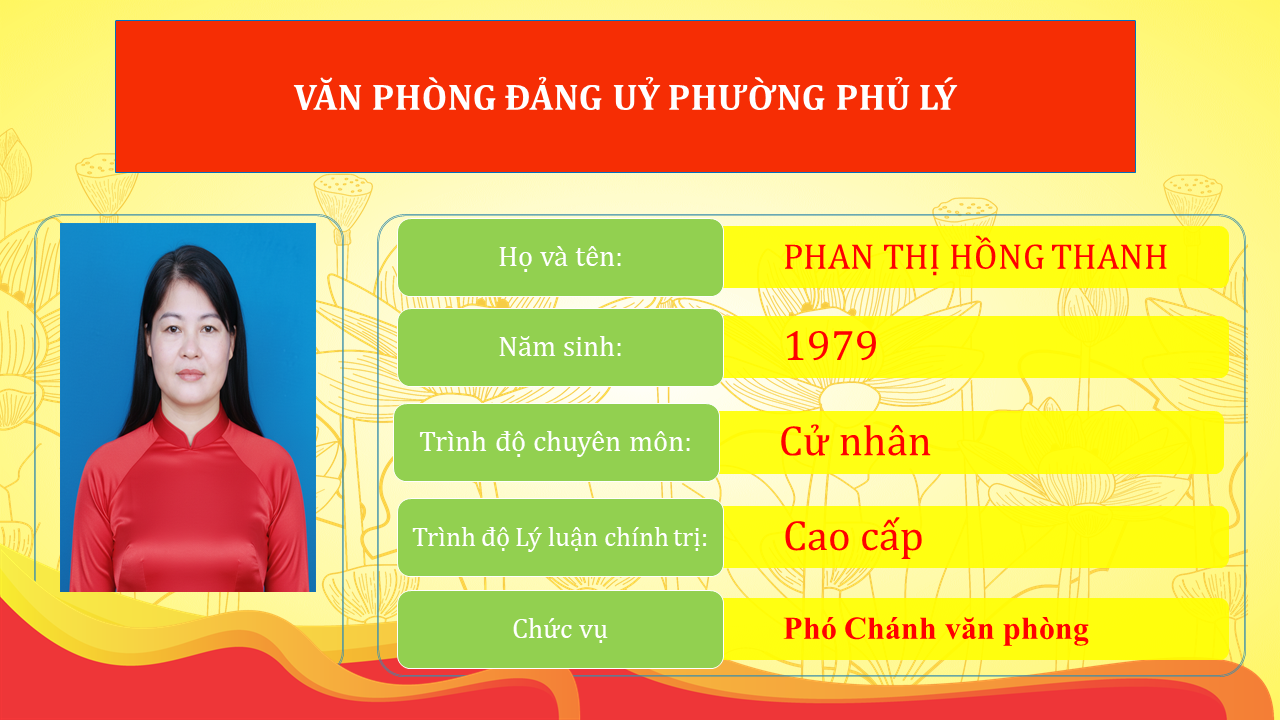 VĂN PHÒNG ĐẢNG UỶ PHƯỜNG PHỦ LÝ

Họ và tên:
PHAN THỊ HỒNG THANH

Năm sinh:
1979

Trình độ chuyên môn:
Cử nhân

Trình độ Lý luận chính trị:
Cao cấp

Chức vụ
Phó Chánh văn phòng